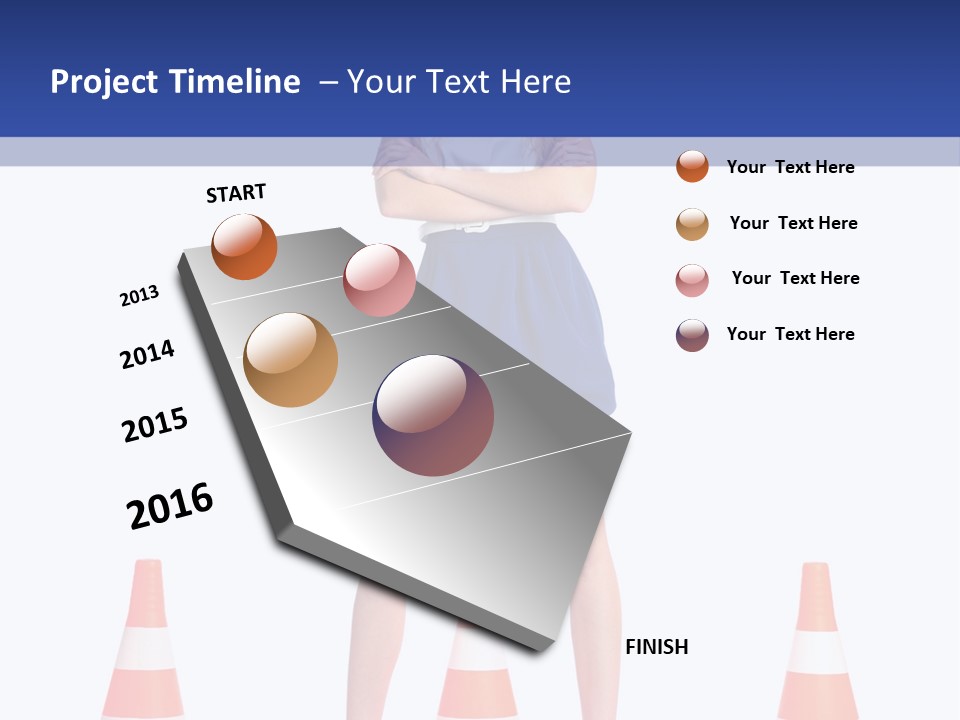 Project Timeline – Your Text Here

START

2013

2014

2015

2016

FINISH

Your Text Here

Your Text Here

Your Text Here

Your Text Here